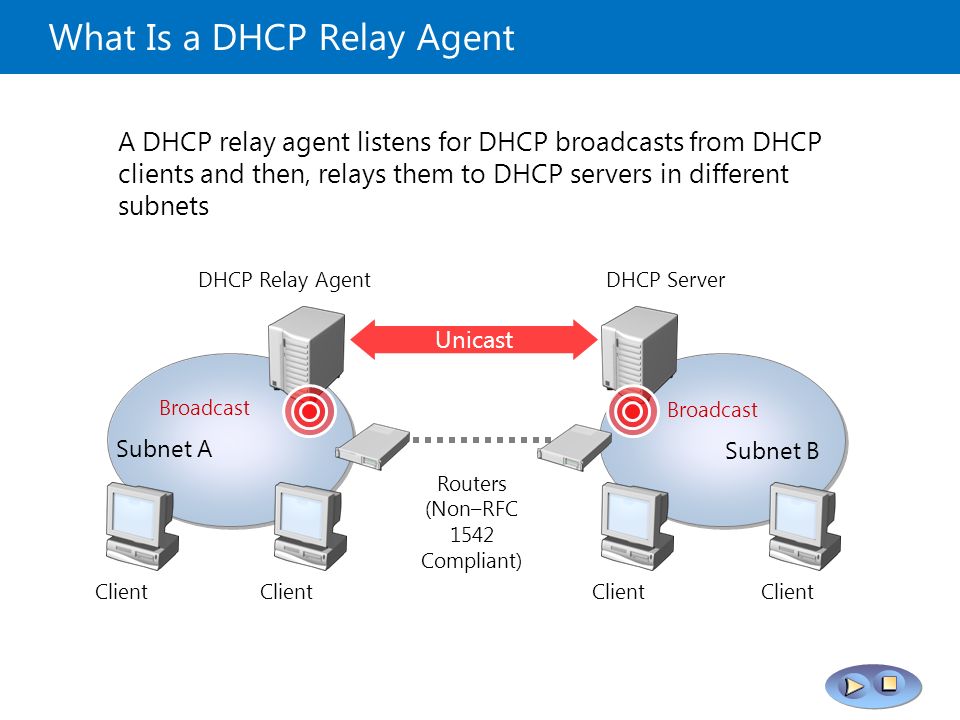 What Is a DHCP Relay Agent

A DHCP relay agent listens for DHCP broadcasts from DHCP clients and then, relays them to DHCP servers in different subnets

DHCP Relay Agent

DHCP Server

Unicast

Broadcast

Broadcast

Subnet A

Subnet B

Routers (Non–RFC 1542 Compliant)

Client

Client

Client

Client